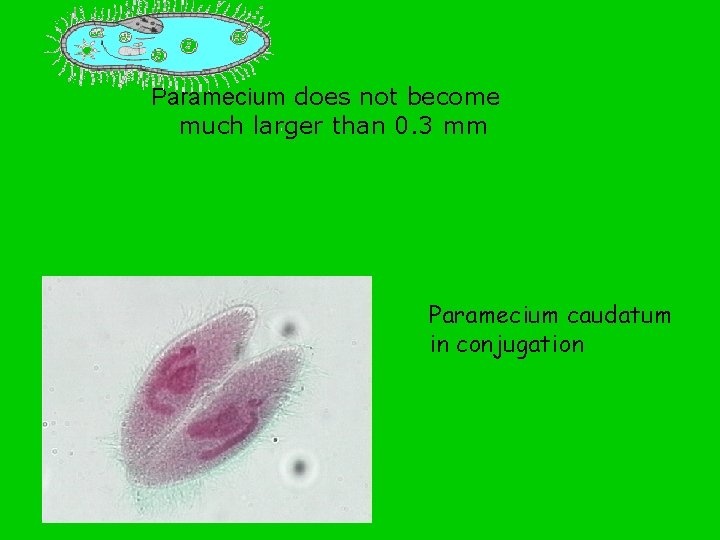 Paramecium does not become much larger than 0.3 mm

Paramecium caudatum in conjugation